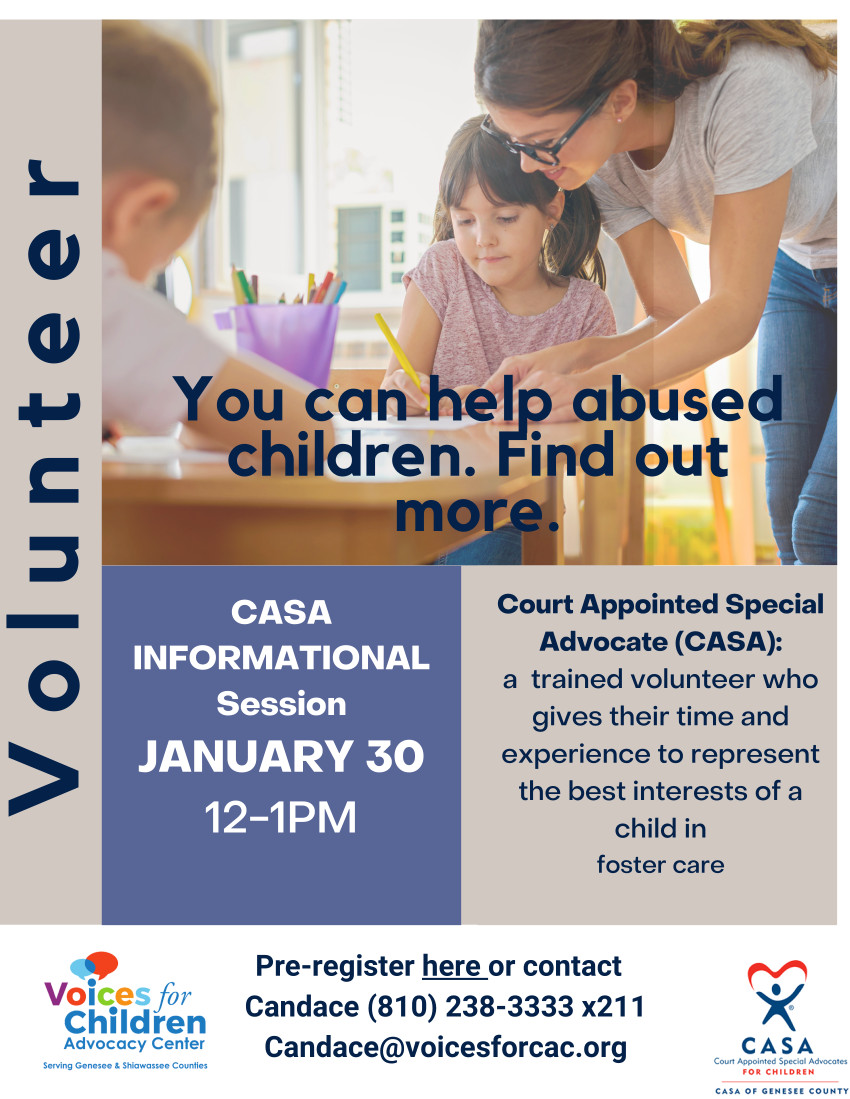 Volunteer

You can help abused children. Find out more.

CASA INFORMATIONAL Session
JANUARY 30
12-1PM

Court Appointed Special Advocate (CASA):
a trained volunteer who gives their time and experience to represent the best interests of a child in foster care

Voices for Children Advocacy Center
Serving Genesee & Shiawassee Counties

Pre-register here or contact
Candace (810) 238-3333 x211
Candace@voicesforcac.org

CASA
Court Appointed Special Advocates
FOR CHILDREN
CASA OF GENESEE COUNTY